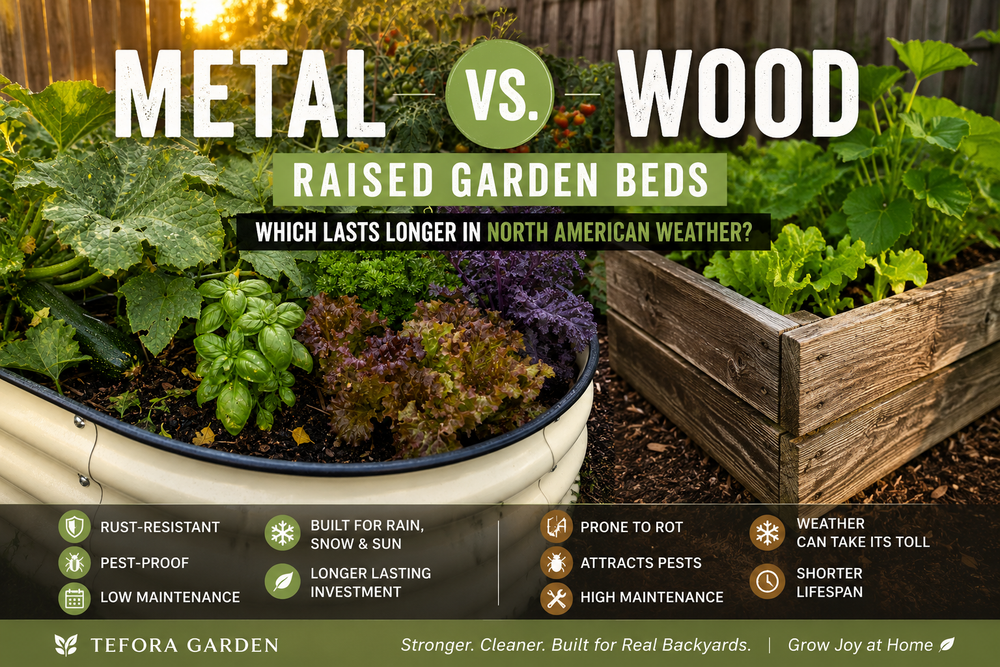 METAL VS. WOOD

RAISED GARDEN BEDS

WHICH LASTS LONGER IN NORTH AMERICAN WEATHER?

RUST-RESISTANT

PEST-PROOF

LOW MAINTENANCE

BUILT FOR RAIN, SNOW & SUN

LONGER LASTING INVESTMENT

PRONE TO ROT

ATTRACTS PESTS

HIGH MAINTENANCE

WEATHER CAN TAKE ITS TOLL

SHORTER LIFESPAN

TEFORA GARDEN

Stronger. Cleaner. Built for Real Backyards. | Grow Joy at Home